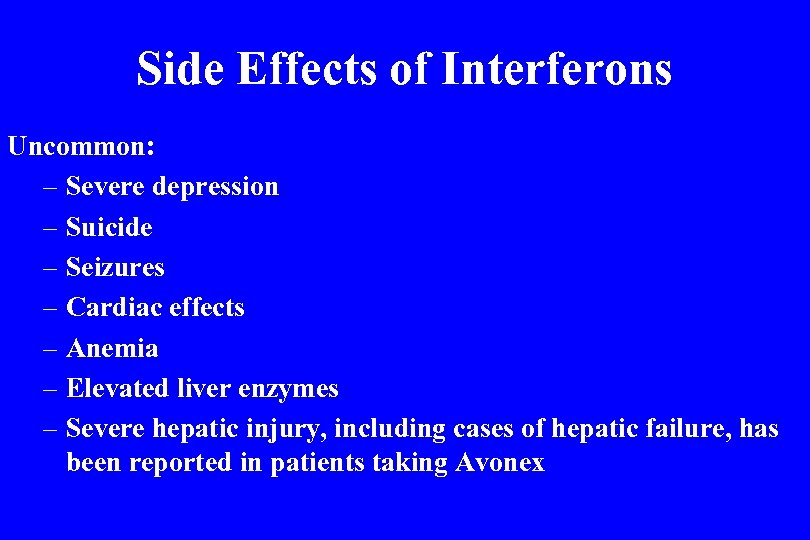 Side Effects of Interferons

Uncommon:
– Severe depression
– Suicide
– Seizures
– Cardiac effects
– Anemia
– Elevated liver enzymes
– Severe hepatic injury, including cases of hepatic failure, has been reported in patients taking Avonex